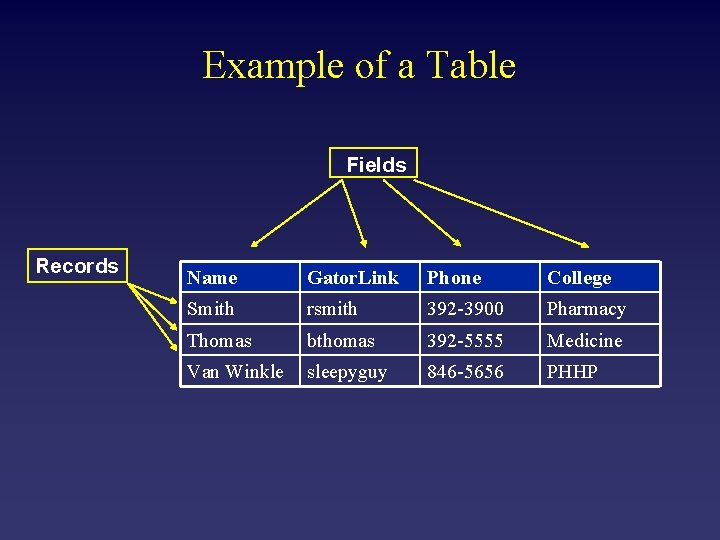 Example of a Table

Fields

Records

| Name | GatorLink | Phone | College |
|---|---|---|---|
| Smith | rsmith | 392-3900 | Pharmacy |
| Thomas | bthomas | 392-5555 | Medicine |
| Van Winkle | sleepyguy | 846-5656 | PHHP |